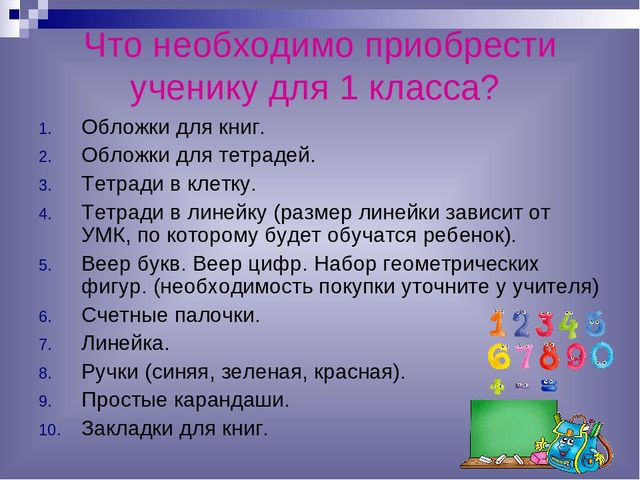 Что необходимо приобрести ученику для 1 класса?

1. Обложки для книг.
2. Обложки для тетрадей.
3. Тетради в клетку.
4. Тетради в линейку (размер линейки зависит от УМК, по которому будет обучатся ребенок).
5. Веер букв. Веер цифр. Набор геометрических фигур. (необходимость покупки уточните у учителя)
6. Счетные палочки.
7. Линейка.
8. Ручки (синяя, зеленая, красная).
9. Простые карандаши.
10. Закладки для книг.

1 2 3 4 5
6 7 8 9 0
+ - =